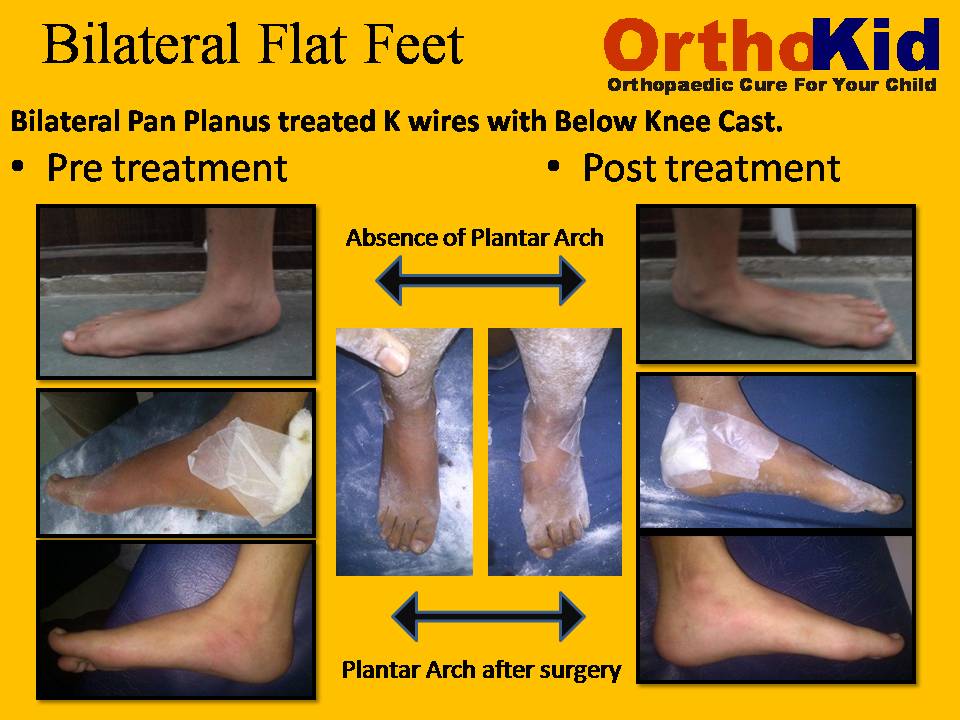 Bilateral Flat Feet

OrthoKid
Orthopaedic Cure For Your Child

Bilateral Pan Planus treated K wires with Below Knee Cast.

• Pre treatment

• Post treatment

Absence of Plantar Arch

Plantar Arch after surgery